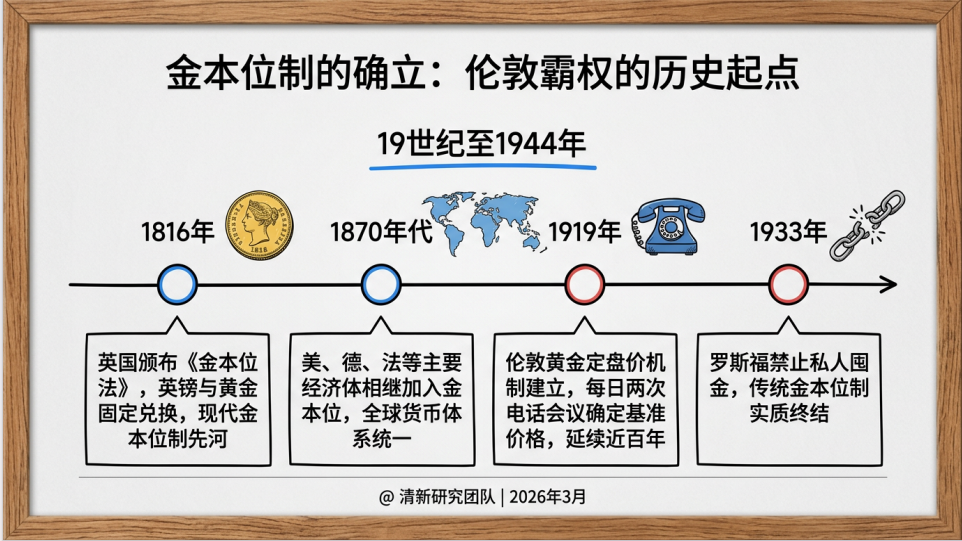 金本位制的确立：伦敦霸权的历史起点

19世纪至1944年

1816年

1816

1870年代

1919年

1933年

英国颁布《金本位法》，英镑与黄金固定兑换，现代金本位制先河

美、德、法等主要经济体相继加入金本位，全球货币体系统一

伦敦黄金定盘价机制建立，每日两次电话会议确定基准价格，延续近百年

罗斯福禁止私人囤金，传统金本位制实质终结

@ 清新研究团队 | 2026年3月